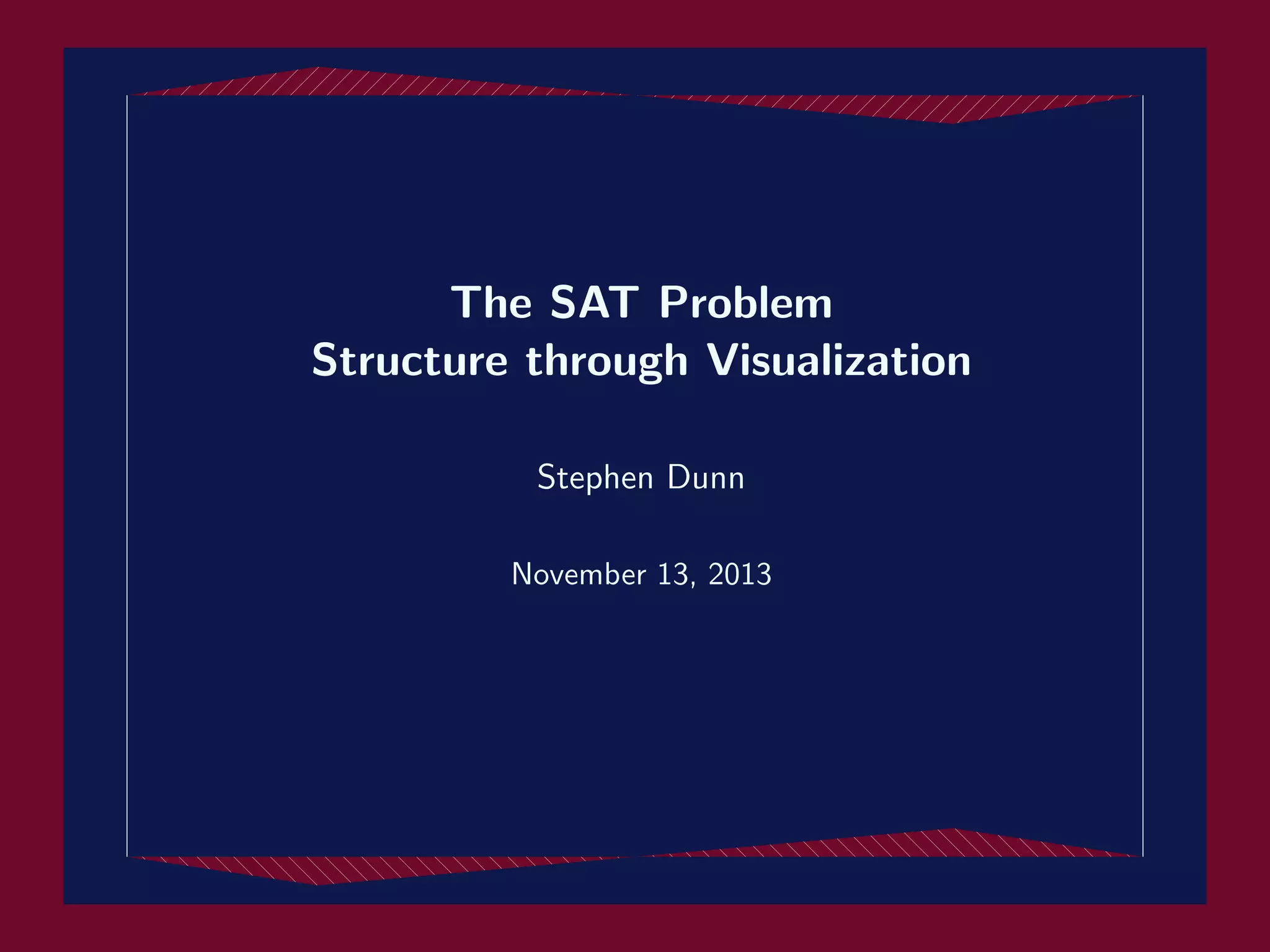 The SAT Problem
Structure through Visualization

Stephen Dunn

November 13, 2013